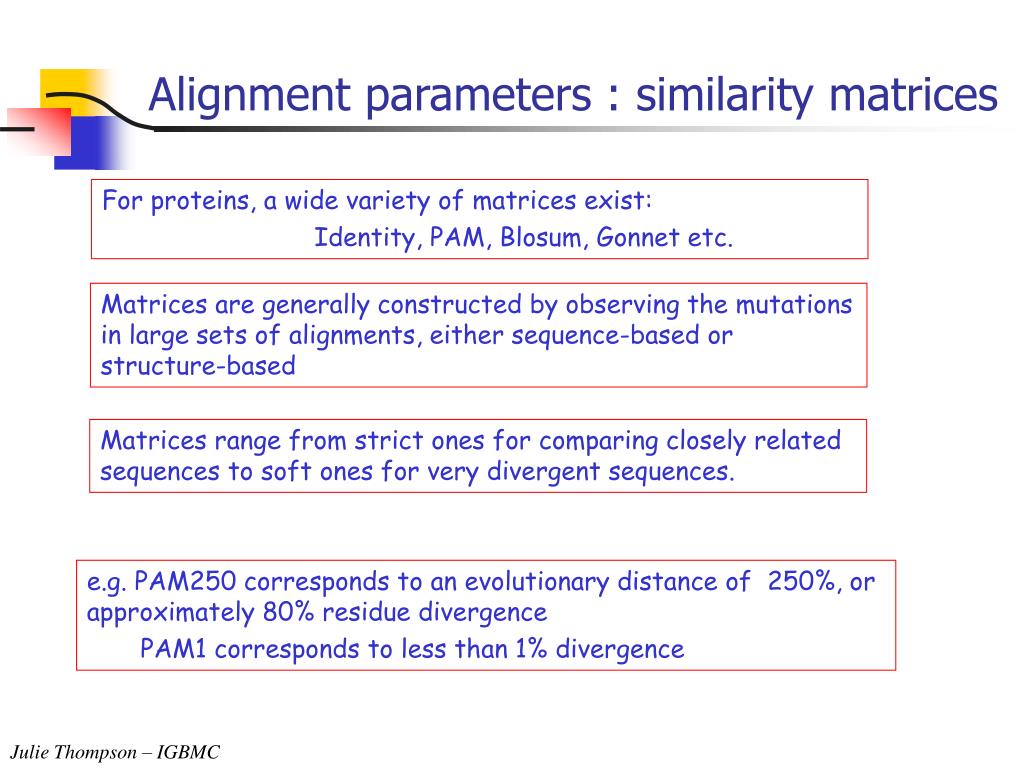 Alignment parameters : similarity matrices

For proteins, a wide variety of matrices exist:
Identity, PAM, Blosum, Gonnet etc.

Matrices are generally constructed by observing the mutations in large sets of alignments, either sequence-based or structure-based

Matrices range from strict ones for comparing closely related sequences to soft ones for very divergent sequences.

e.g. PAM250 corresponds to an evolutionary distance of 250%, or approximately 80% residue divergence
PAM1 corresponds to less than 1% divergence

Julie Thompson – IGBMC